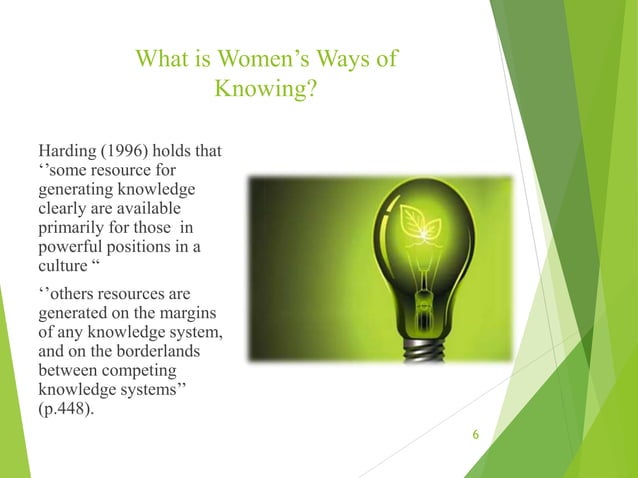 What is Women's Ways of Knowing?

Harding (1996) holds that ''some resource for generating knowledge clearly are available primarily for those in powerful positions in a culture "

''others resources are generated on the margins of any knowledge system, and on the borderlands between competing knowledge systems'' (p.448).

6